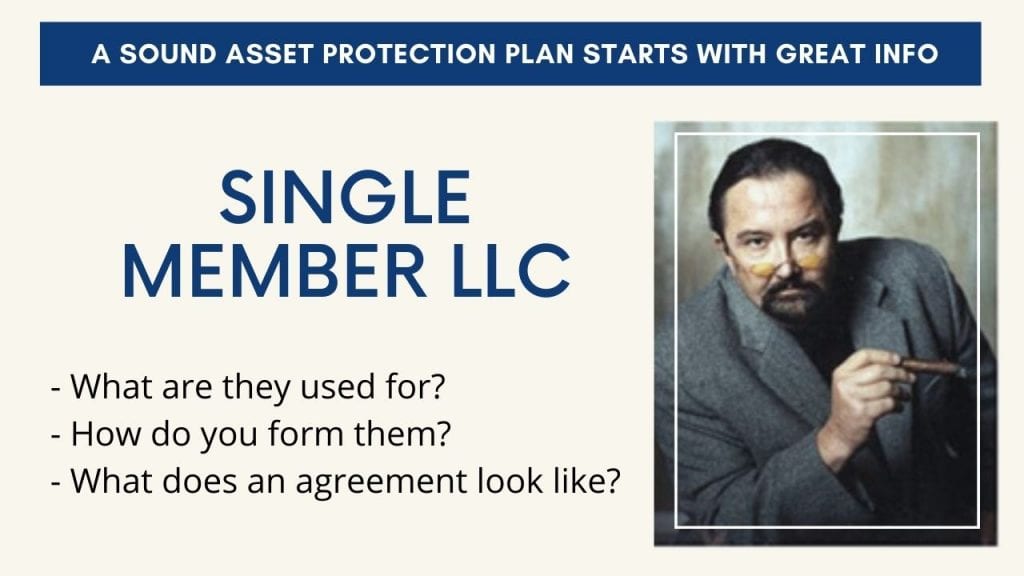 A SOUND ASSET PROTECTION PLAN STARTS WITH GREAT INFO

SINGLE MEMBER LLC

- What are they used for?
- How do you form them?
- What does an agreement look like?